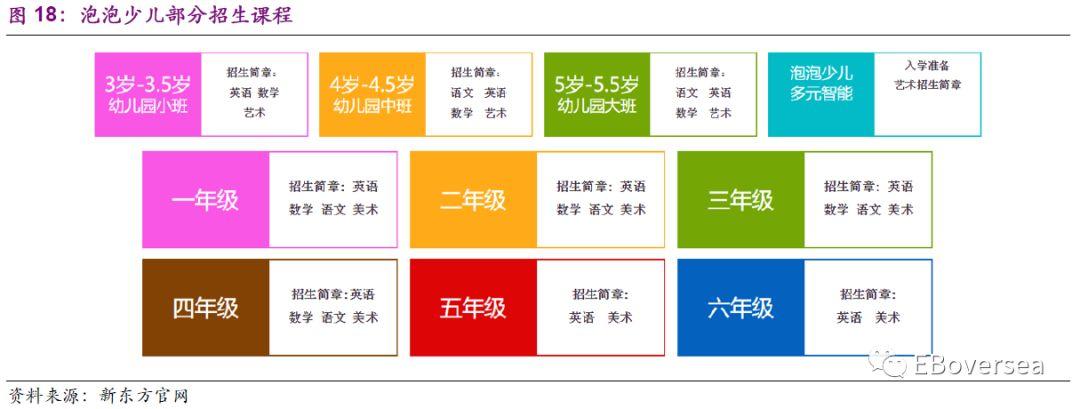 图 18：泡泡少儿部分招生课程

3岁-3.5岁
幼儿园小班

招生简章：
英语 数学
艺术

4岁-4.5岁
幼儿园中班

招生简章：
语文 英语
数学 艺术

5岁-5.5岁
幼儿园大班

招生简章：
语文 英语
数学 艺术

泡泡少儿
多元智能

入学准备
艺术招生简章

一年级

招生简章：英语
数学 语文 美术

二年级

招生简章：英语
数学 语文 美术

三年级

招生简章：英语
数学 语文 美术

四年级

招生简章：英语
数学 语文 美术

五年级

招生简章：
英语 美术

六年级

招生简章：
英语 美术

EBoversea

资料来源：新东方官网